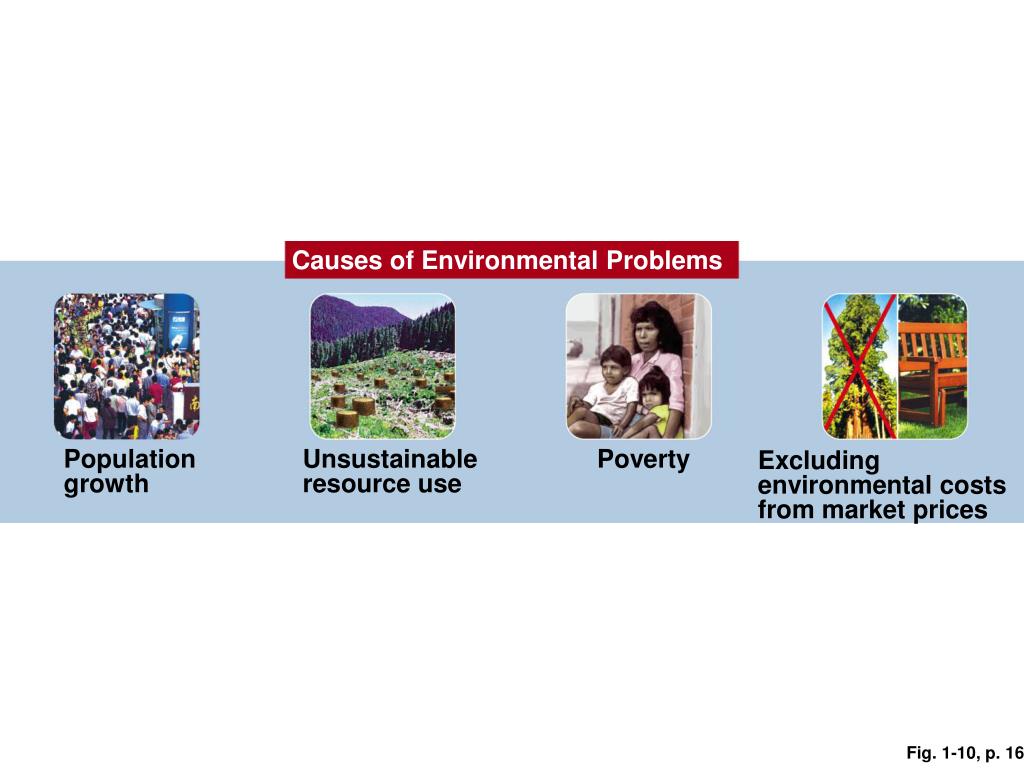 Causes of Environmental Problems

Population growth

Unsustainable resource use

Poverty

Excluding environmental costs from market prices

Fig. 1-10, p. 16